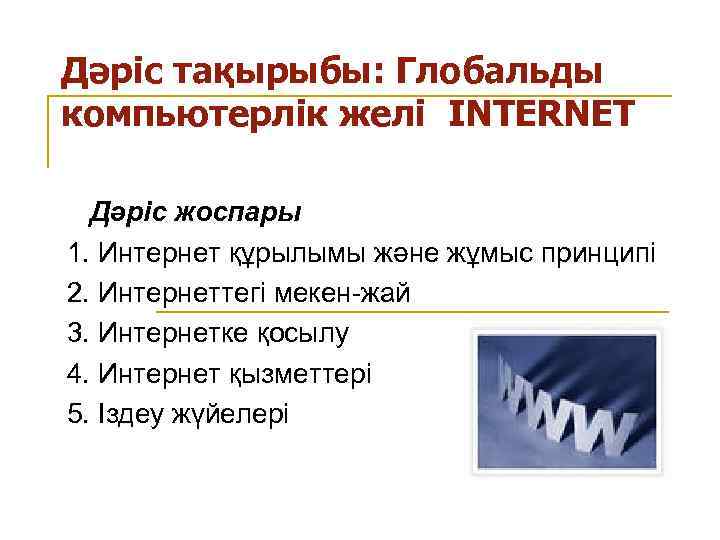 Дәріс тақырыбы: Глобальды компьютерлік желі INTERNET

Дәріс жоспары

1. Интернет құрылымы және жұмыс принципі
2. Интернеттегі мекен-жай
3. Интернетке қосылу
4. Интернет қызметтері
5. Іздеу жүйелері

WWW